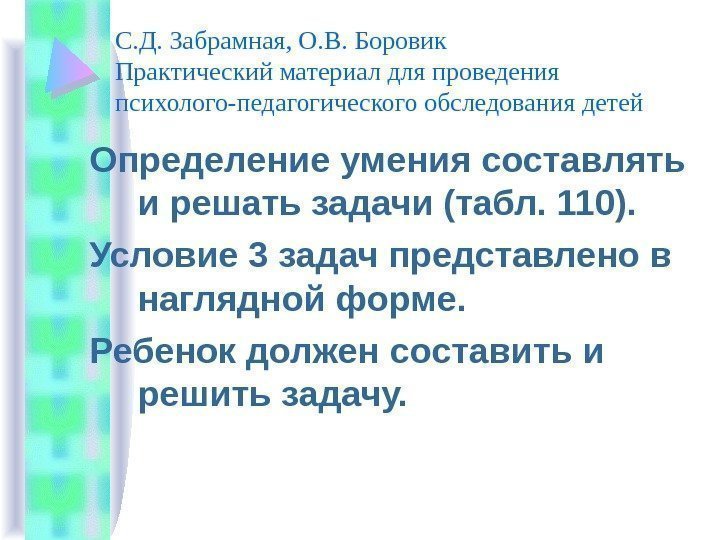 С.Д. Забрамная, О.В. Боровик
Практический материал для проведения психолого-педагогического обследования детей

Определение умения составлять и решать задачи (табл. 110).

Условие 3 задач представлено в наглядной форме.

Ребенок должен составить и решить задачу.